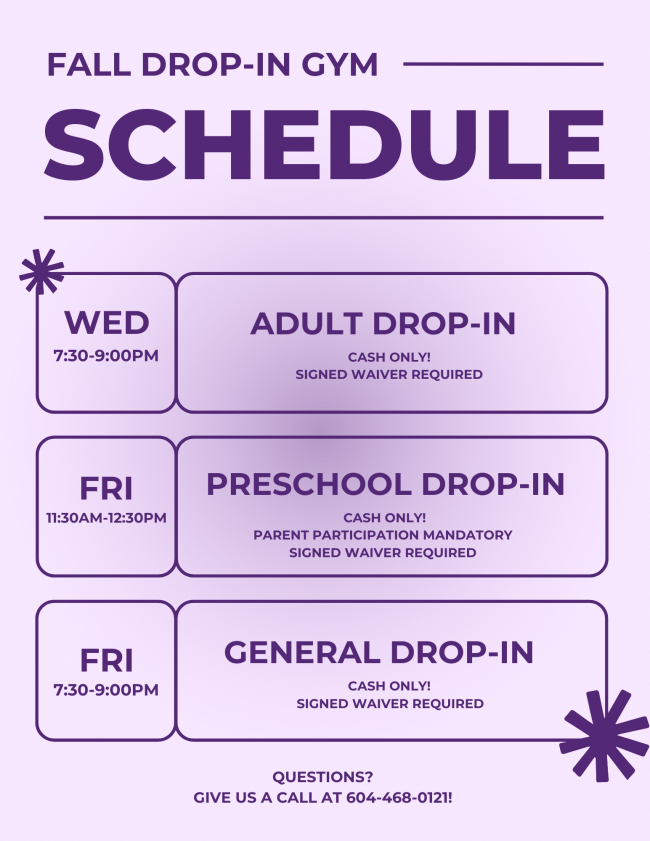 FALL DROP-IN GYM

SCHEDULE

WED
7:30-9:00PM

ADULT DROP-IN
CASH ONLY!
SIGNED WAIVER REQUIRED

FRI
11:30AM-12:30PM

PRESCHOOL DROP-IN
CASH ONLY!
PARENT PARTICIPATION MANDATORY
SIGNED WAIVER REQUIRED

FRI
7:30-9:00PM

GENERAL DROP-IN
CASH ONLY!
SIGNED WAIVER REQUIRED

QUESTIONS?
GIVE US A CALL AT 604-468-0121!